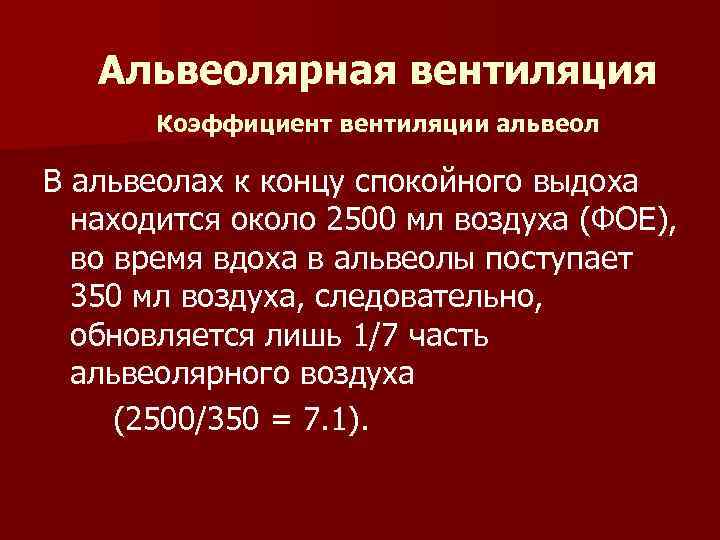 Альвеолярная вентиляция

Коэффициент вентиляции альвеол

В альвеолах к концу спокойного выдоха находится около 2500 мл воздуха (ФОЕ), во время вдоха в альвеолы поступает 350 мл воздуха, следовательно, обновляется лишь 1/7 часть альвеолярного воздуха

(2500/350 = 7.1).